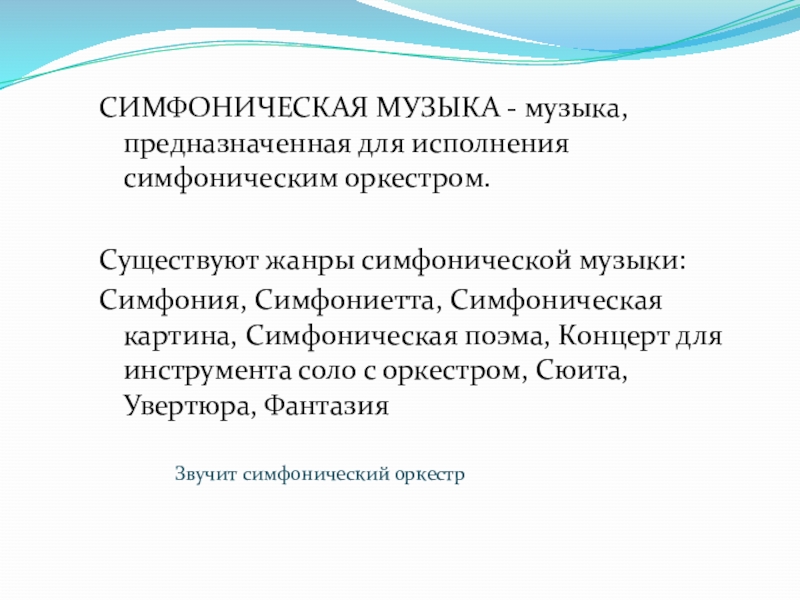 СИМФОНИЧЕСКАЯ МУЗЫКА - музыка, предназначенная для исполнения симфоническим оркестром.

Существуют жанры симфонической музыки:
Симфония, Симфониетта, Симфоническая картина, Симфоническая поэма, Концерт для инструмента соло с оркестром, Сюита, Увертюра, Фантазия

Звучит симфонический оркестр